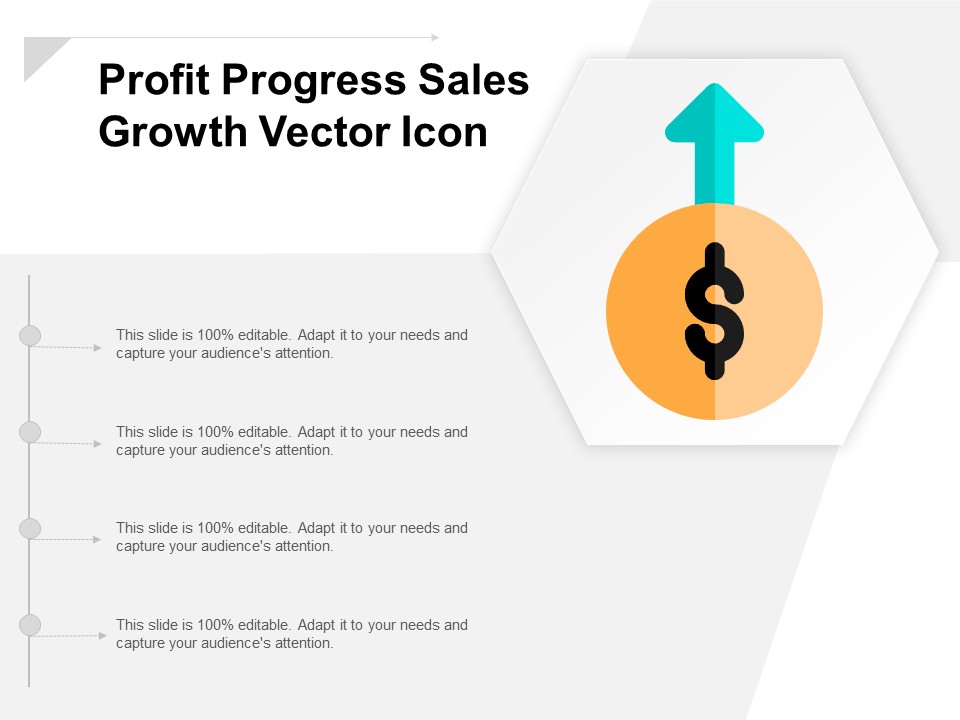 Profit Progress Sales Growth Vector Icon

This slide is 100% editable. Adapt it to your needs and capture your audience's attention.

This slide is 100% editable. Adapt it to your needs and capture your audience's attention.

This slide is 100% editable. Adapt it to your needs and capture your audience's attention.

This slide is 100% editable. Adapt it to your needs and capture your audience's attention.

$